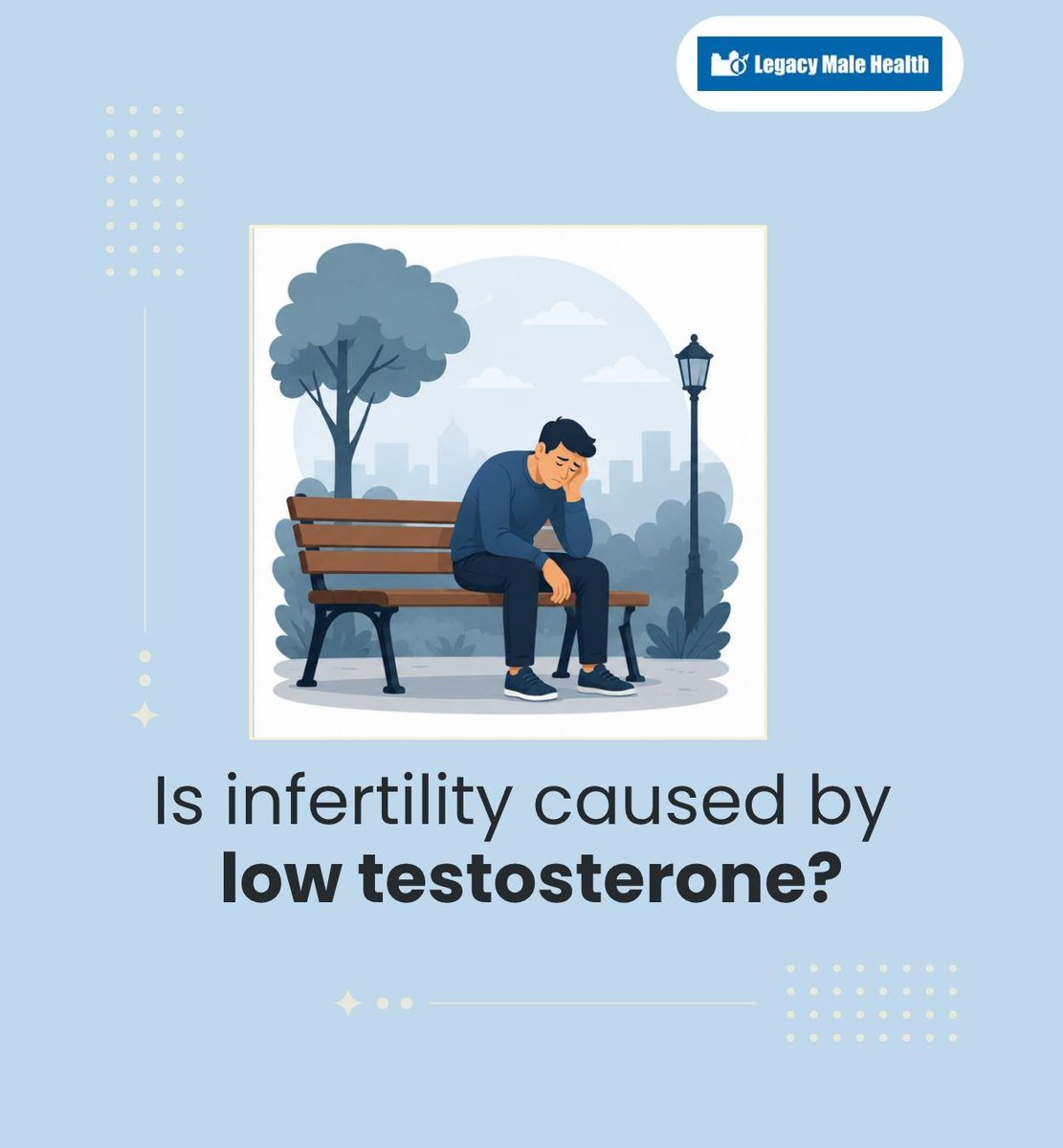 Legacy Male Health

Is infertility caused by low testosterone?